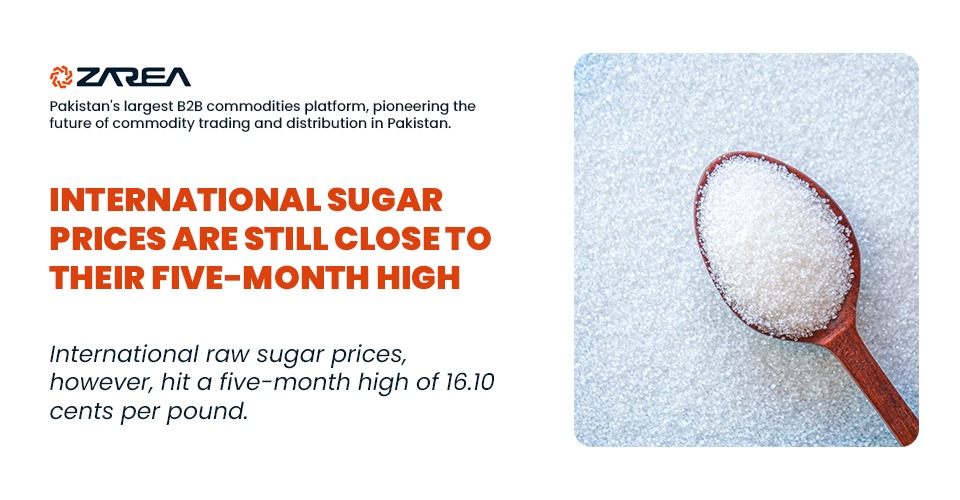 ZAREA

Pakistan's largest B2B commodities platform, pioneering the future of commodity trading and distribution in Pakistan.

INTERNATIONAL SUGAR PRICES ARE STILL CLOSE TO THEIR FIVE-MONTH HIGH

International raw sugar prices, however, hit a five-month high of 16.10 cents per pound.